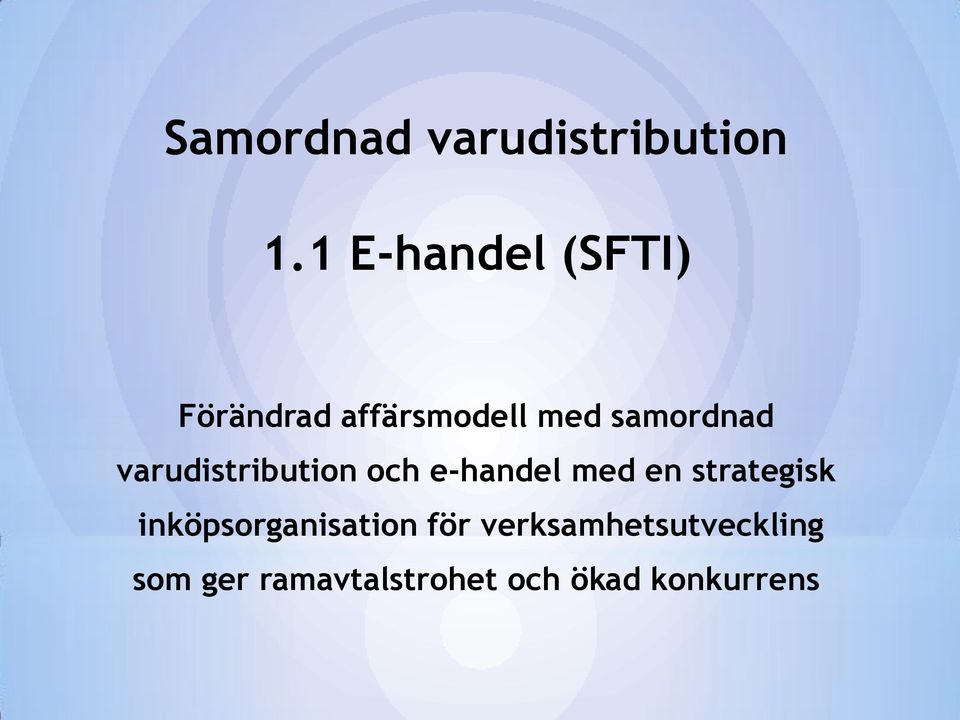 Samordnad varudistribution

1.1 E-handel (SFTI)

Förändrad affärsmodell med samordnad varudistribution och e-handel med en strategisk inköpsorganisation för verksamhetsutveckling som ger ramavtalstrohet och ökad konkurrens